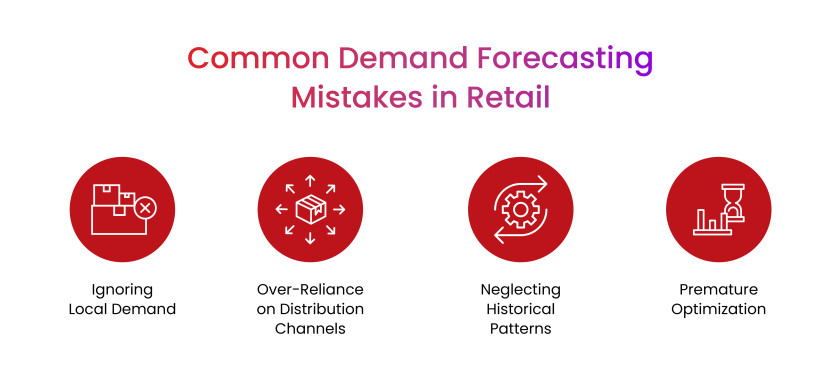 Common Demand Forecasting Mistakes in Retail

Ignoring Local Demand

Over-Reliance on Distribution Channels

Neglecting Historical Patterns

Premature Optimization